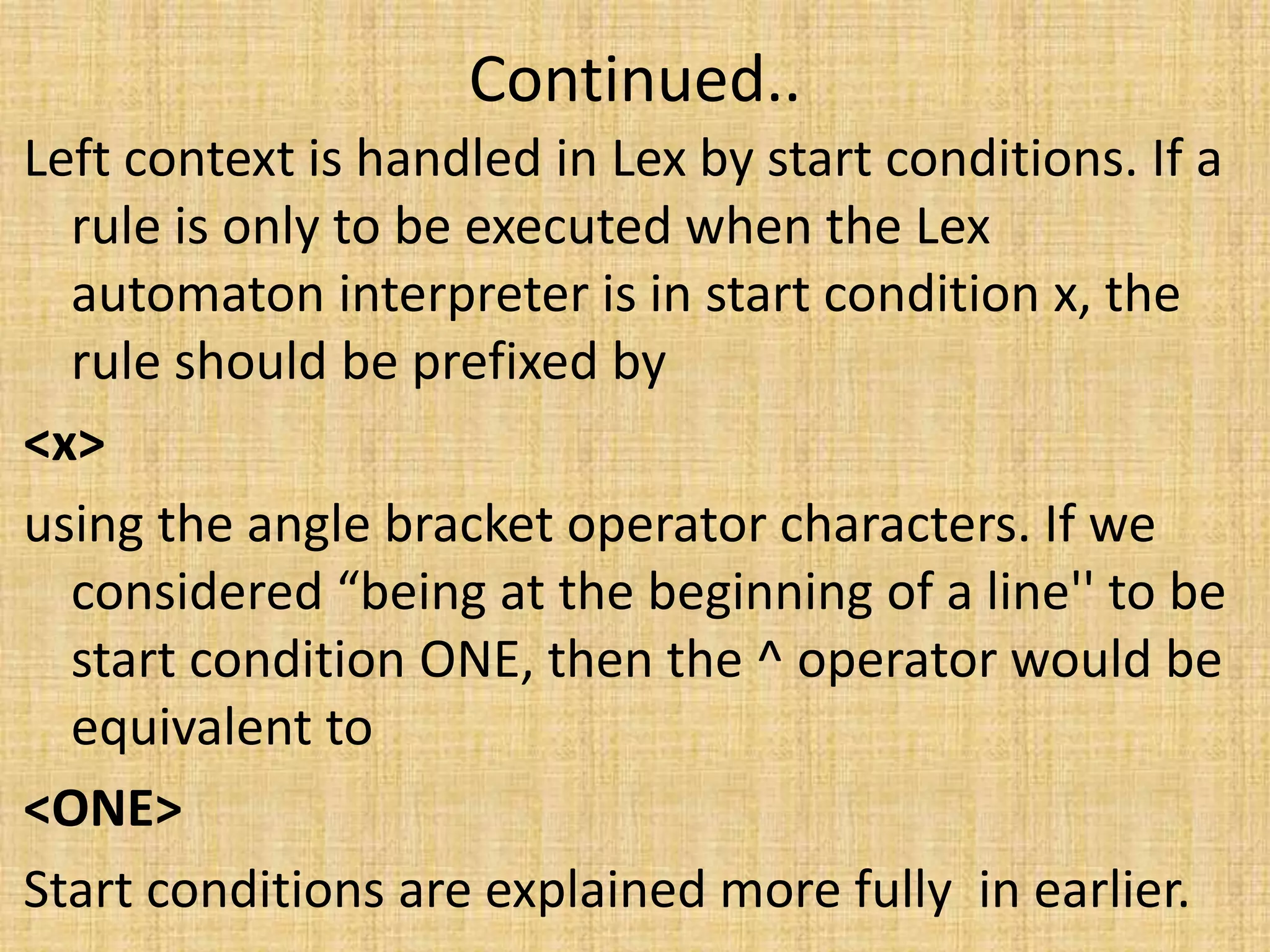 Continued..

Left context is handled in Lex by start conditions. If a rule is only to be executed when the Lex automaton interpreter is in start condition x, the rule should be prefixed by

<x>

using the angle bracket operator characters. If we considered “being at the beginning of a line'' to be start condition ONE, then the ^ operator would be equivalent to

<ONE>

Start conditions are explained more fully  in earlier.